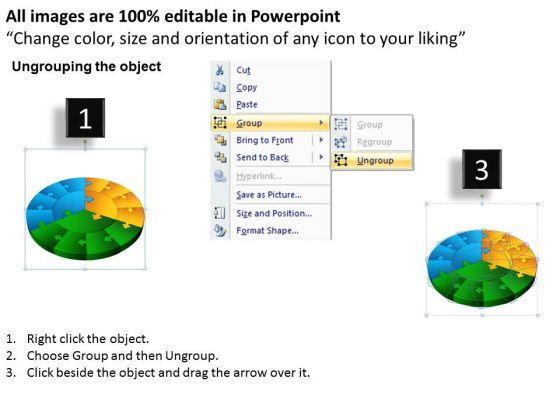 All images are 100% editable in Powerpoint
“Change color, size and orientation of any icon to your liking”

Ungrouping the object

1

Cut
Copy
Paste
Group
Bring to Front
Send to Back
Hyperlink...
Save as Picture...
Size and Position...
Format Shape...

Group
Regroup
Ungroup

3

1. Right click the object.
2. Choose Group and then Ungroup.
3. Click beside the object and drag the arrow over it.